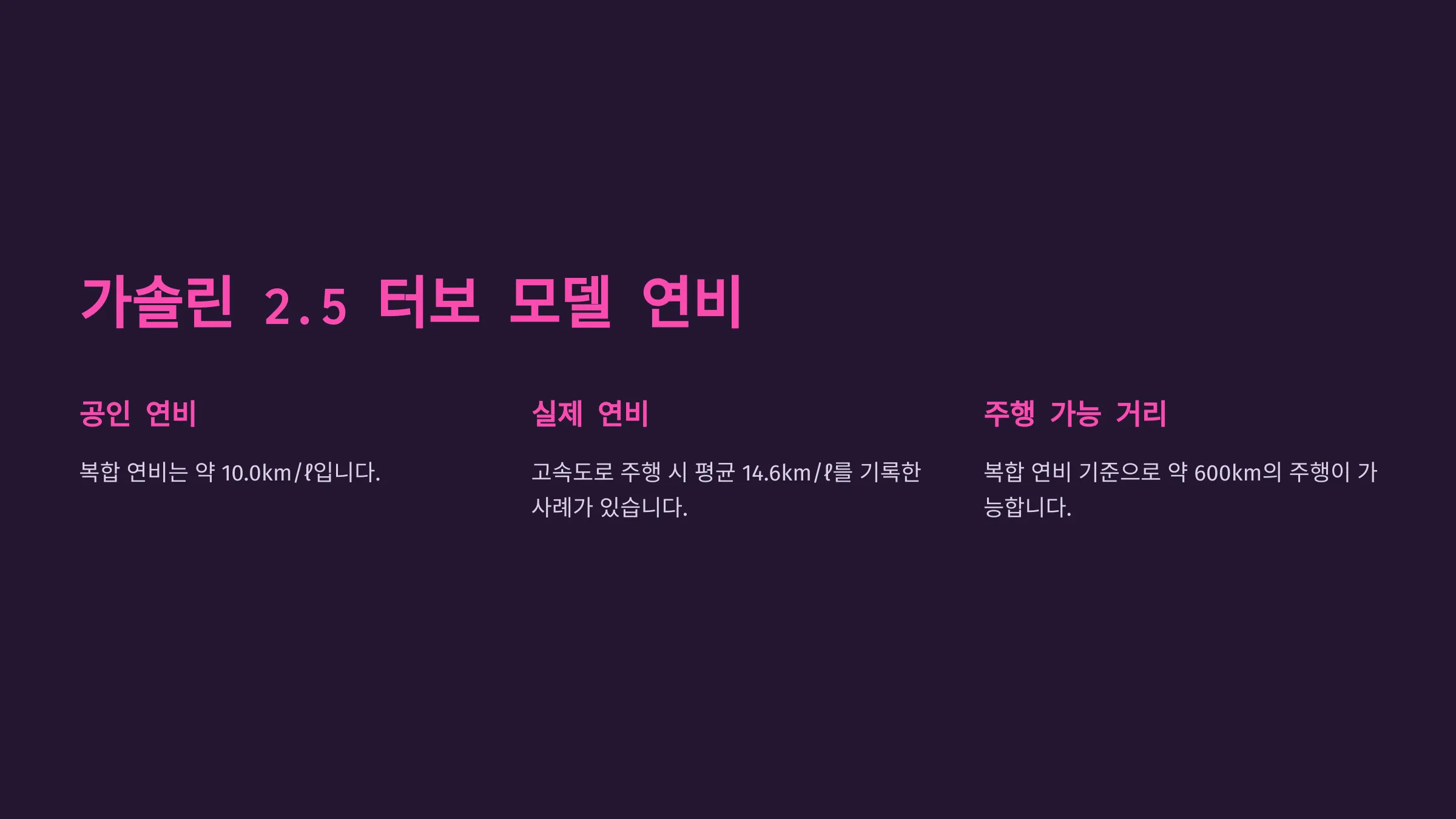 가솔린 2.5 터보 모델 연비

공인 연비

복합 연비는 약 10.0km/ℓ입니다.

실제 연비

고속도로 주행 시 평균 14.6km/ℓ를 기록한 사례가 있습니다.

주행 가능 거리

복합 연비 기준으로 약 600km의 주행이 가능합니다.